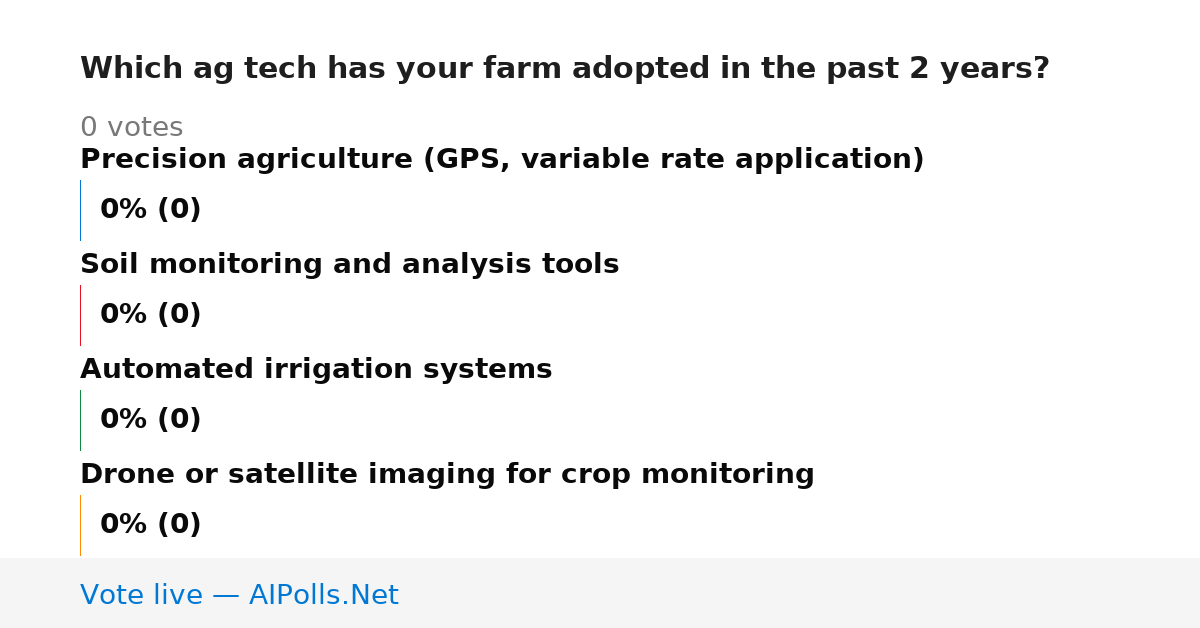 Which ag tech has your farm adopted in the past 2 years?

0 votes

Precision agriculture (GPS, variable rate application)

0% (0)

Soil monitoring and analysis tools

0% (0)

Automated irrigation systems

0% (0)

Drone or satellite imaging for crop monitoring

0% (0)

Vote live — AIPolls.Net